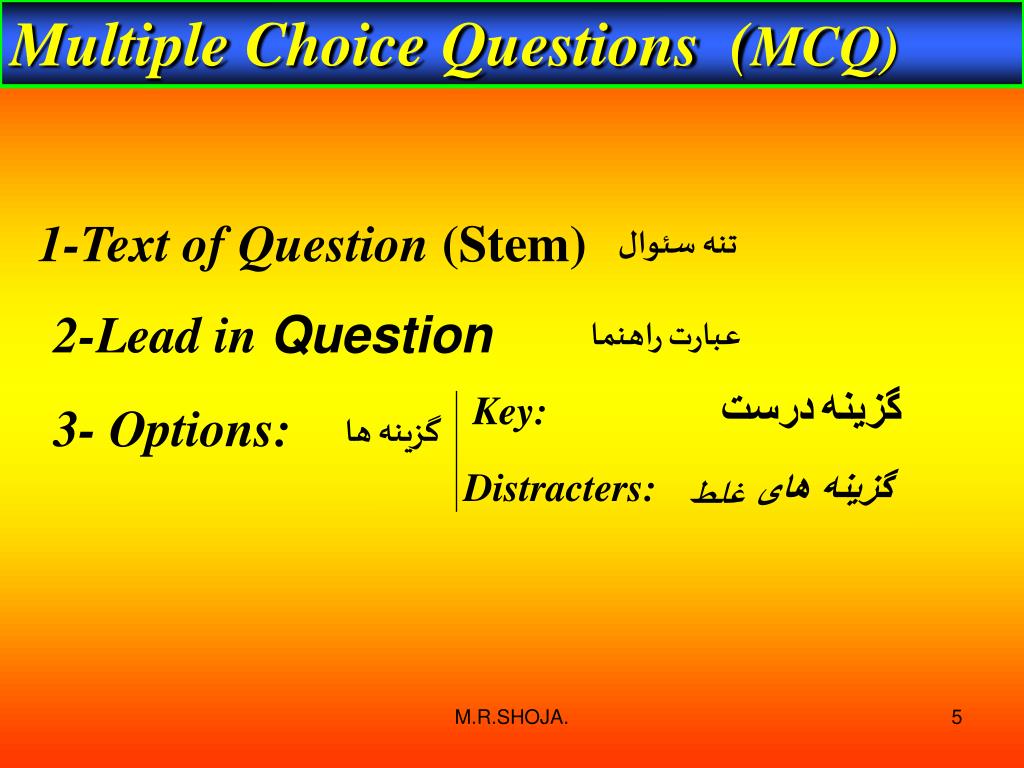 Multiple Choice Questions (MCQ)

1-Text of Question (Stem) تنه سئوال

2-Lead in Question عبارت راهنما

3- Options: گزینه ها

Key: گزینه درست

Distracters: گزینه های غلط

M.R.SHOJA.

5